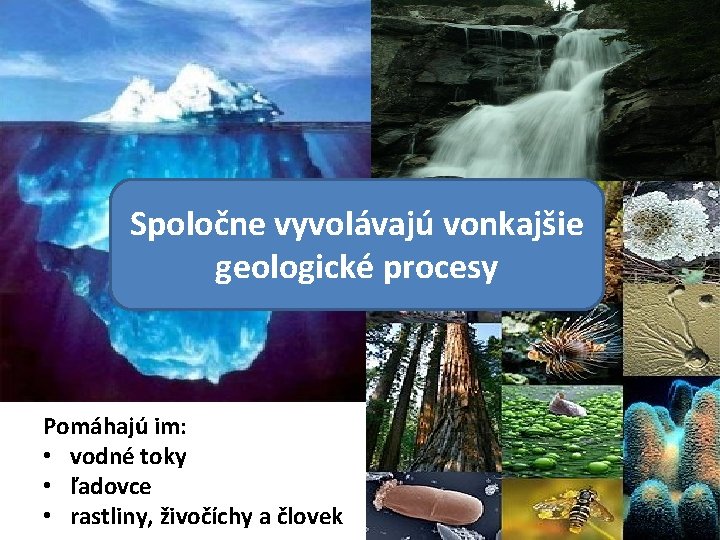 Spoločne vyvolávajú vonkajšie geologické procesy

Pomáhajú im:
• vodné toky
• ľadovce
• rastliny, živočíchy a človek